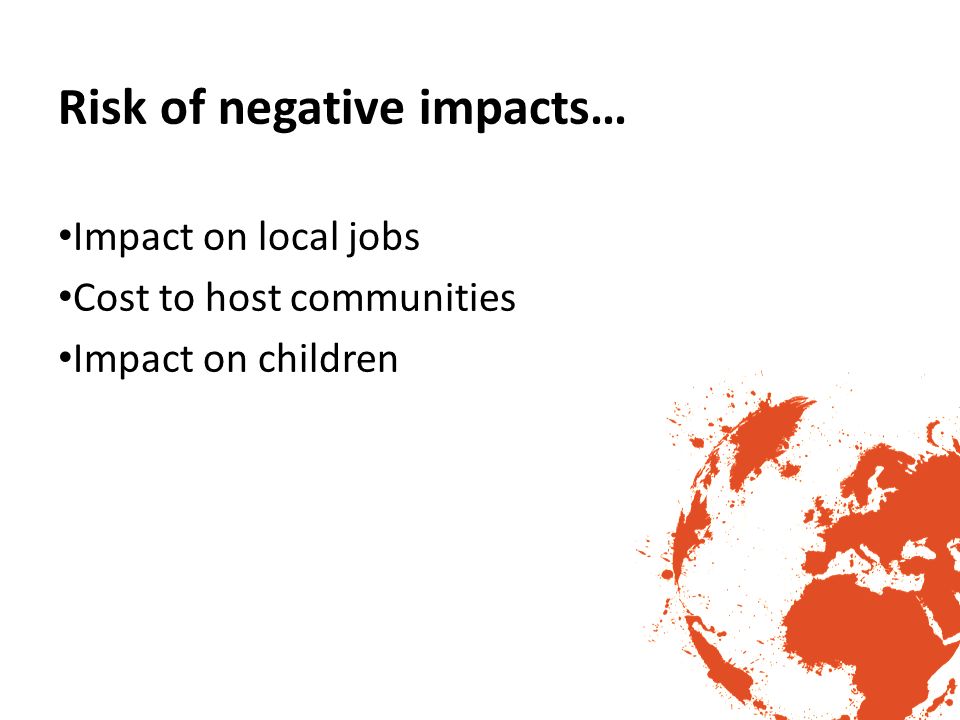 Risk of negative impacts…

•Impact on local jobs
•Cost to host communities
•Impact on children